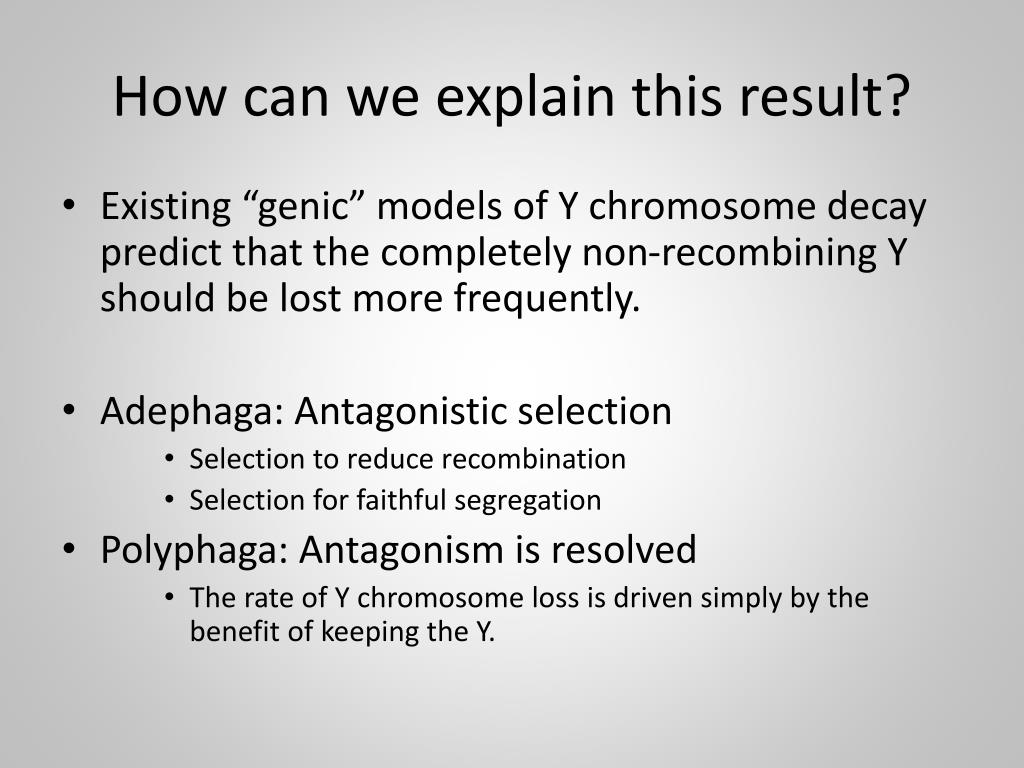 How can we explain this result?

• Existing “genic” models of Y chromosome decay predict that the completely non-recombining Y should be lost more frequently.

• Adephaga: Antagonistic selection
  • Selection to reduce recombination
  • Selection for faithful segregation
• Polyphaga: Antagonism is resolved
  • The rate of Y chromosome loss is driven simply by the benefit of keeping the Y.